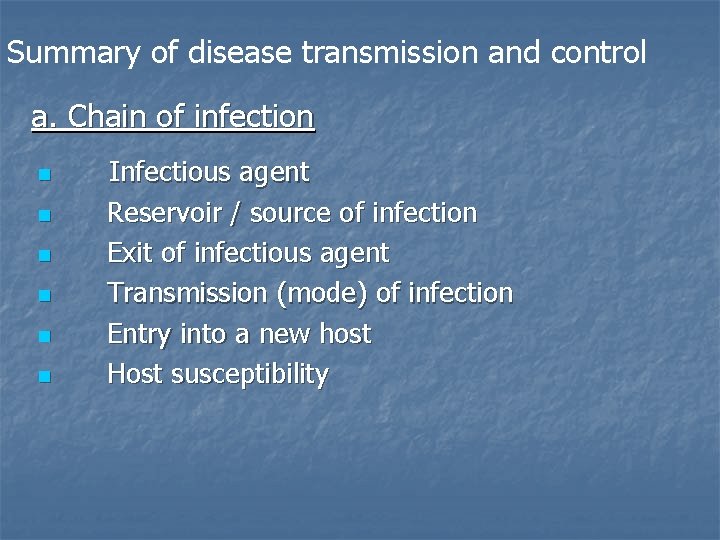 Summary of disease transmission and control

a. Chain of infection

- Infectious agent
- Reservoir / source of infection
- Exit of infectious agent
- Transmission (mode) of infection
- Entry into a new host
- Host susceptibility